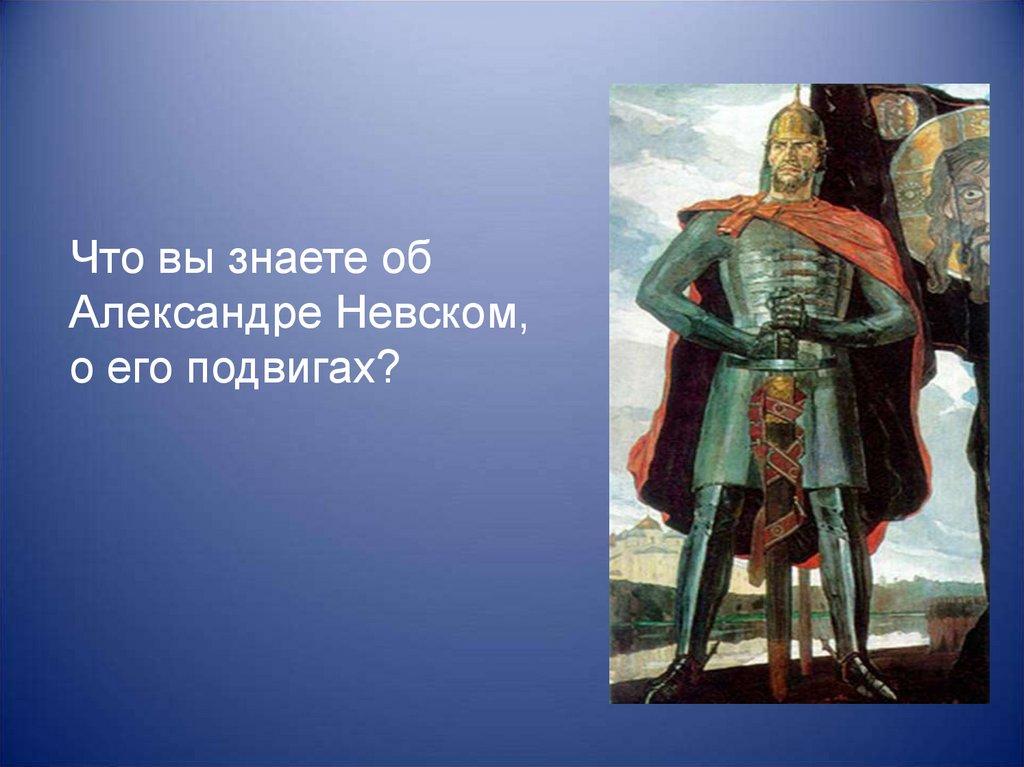 Что вы знаете об Александре Невском, о его подвигах?